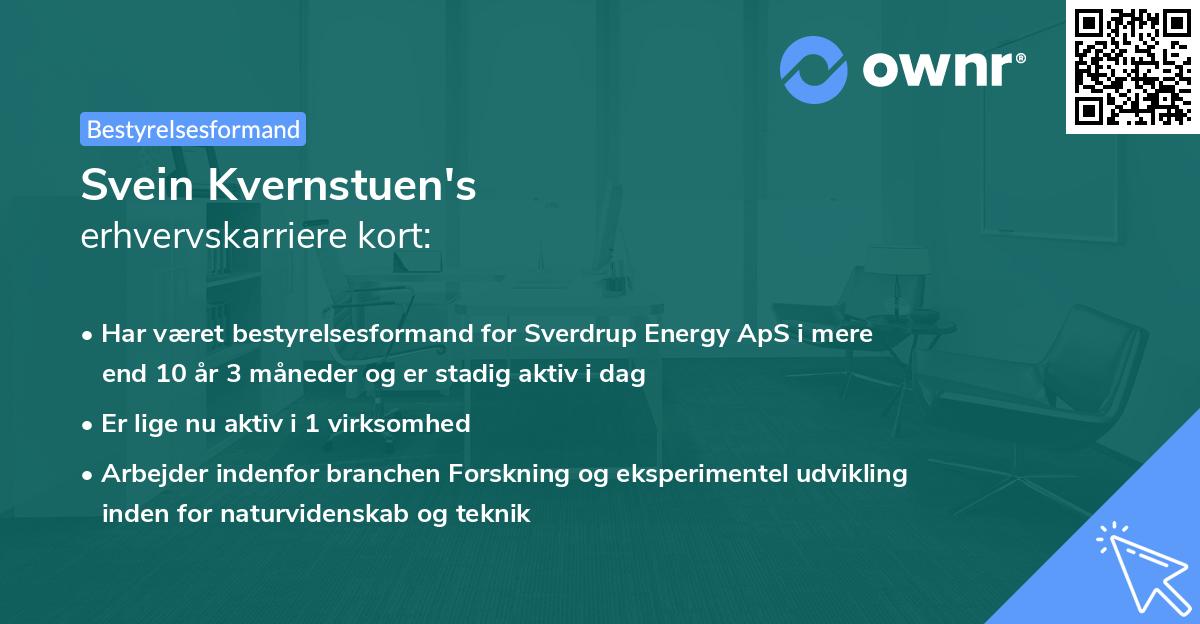 ownr®

Bestyrelsesformand

Svein Kvernstuen's
erhvervskarriere kort:

• Har været bestyrelsesformand for Sverdrup Energy ApS i mere end 10 år 3 måneder og er stadig aktiv i dag

• Er lige nu aktiv i 1 virksomhed

• Arbejder indenfor branchen Forskning og eksperimentel udvikling inden for naturvidenskab og teknik